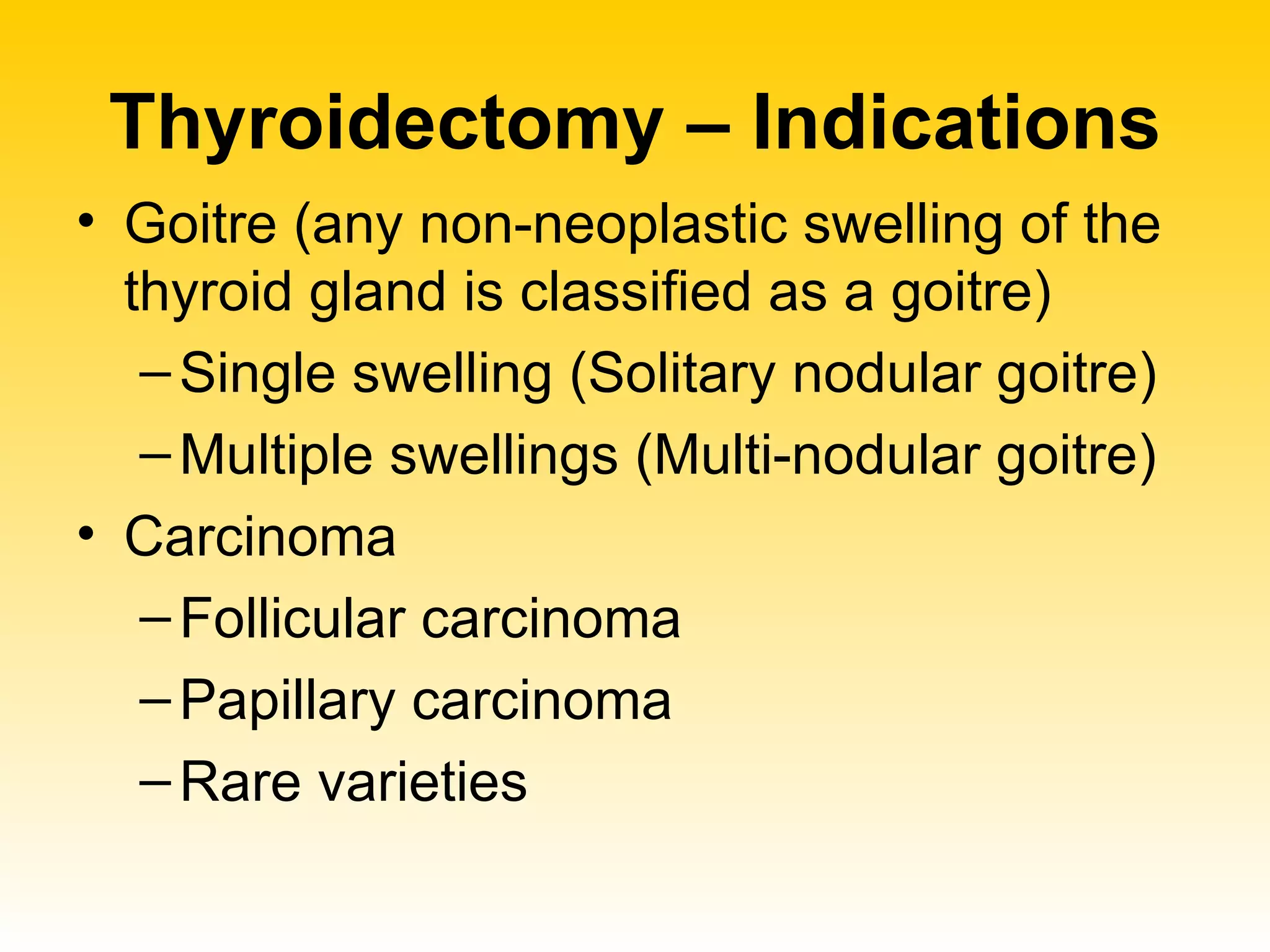 Thyroidectomy – Indications

• Goitre (any non-neoplastic swelling of the thyroid gland is classified as a goitre)
 – Single swelling (Solitary nodular goitre)
 – Multiple swellings (Multi-nodular goitre)
• Carcinoma
 – Follicular carcinoma
 – Papillary carcinoma
 – Rare varieties